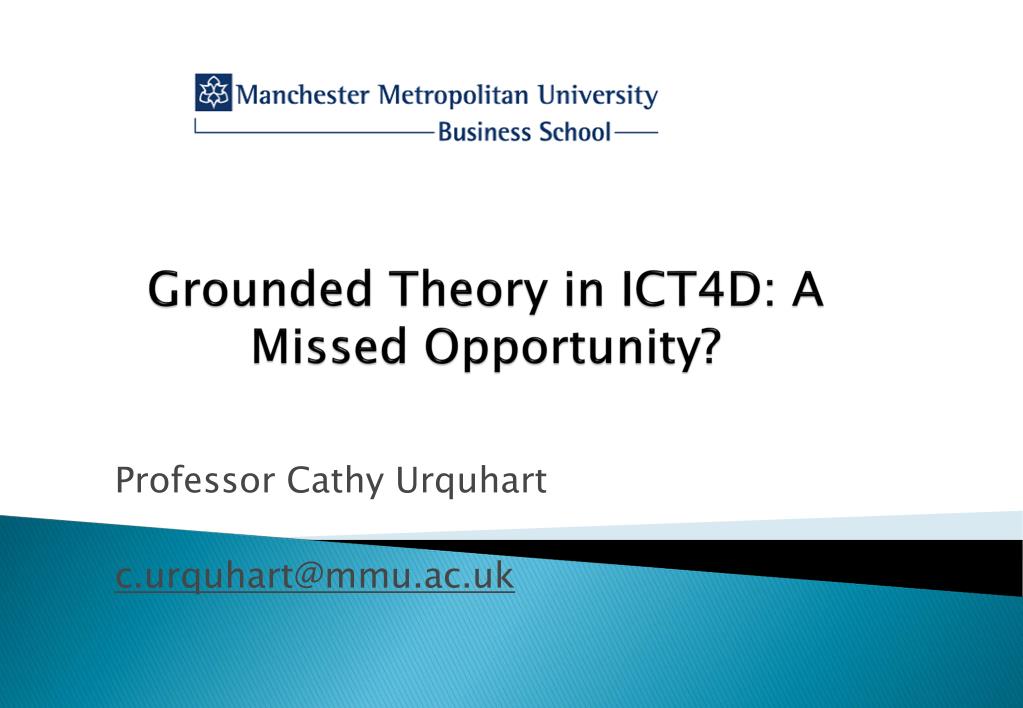 Manchester Metropolitan University
Business School

Grounded Theory in ICT4D: A Missed Opportunity?

Professor Cathy Urquhart

c.urquhart@mmu.ac.uk